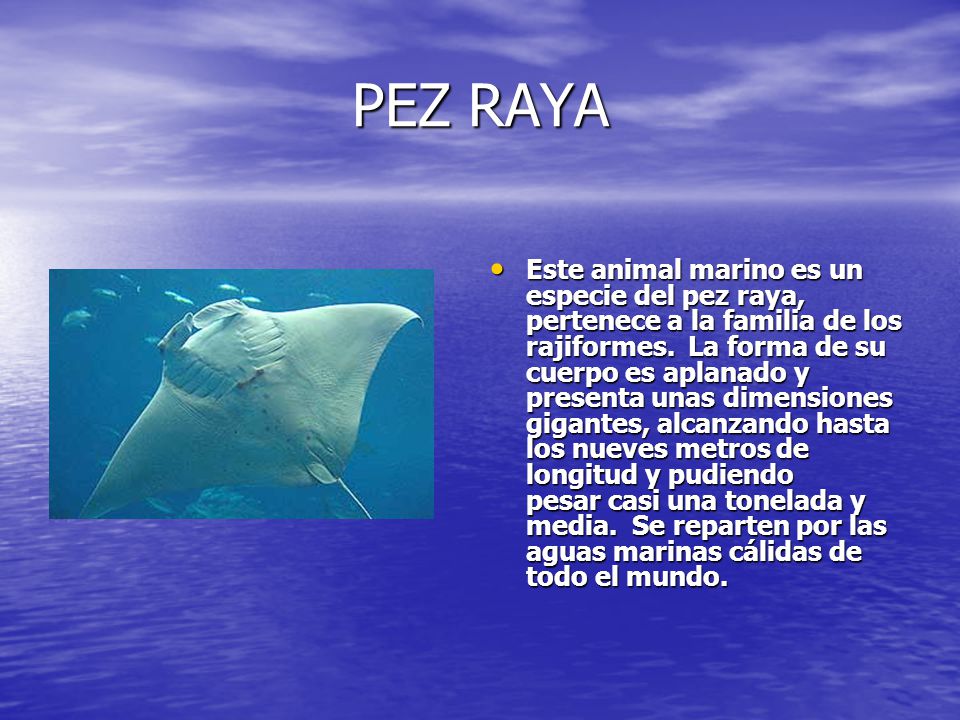 PEZ RAYA

• Este animal marino es un especie del pez raya, pertenece a la familia de los rajiformes. La forma de su cuerpo es aplanado y presenta unas dimensiones gigantes, alcanzando hasta los nueves metros de longitud y pudiendo pesar casi una tonelada y media. Se reparten por las aguas marinas cálidas de todo el mundo.